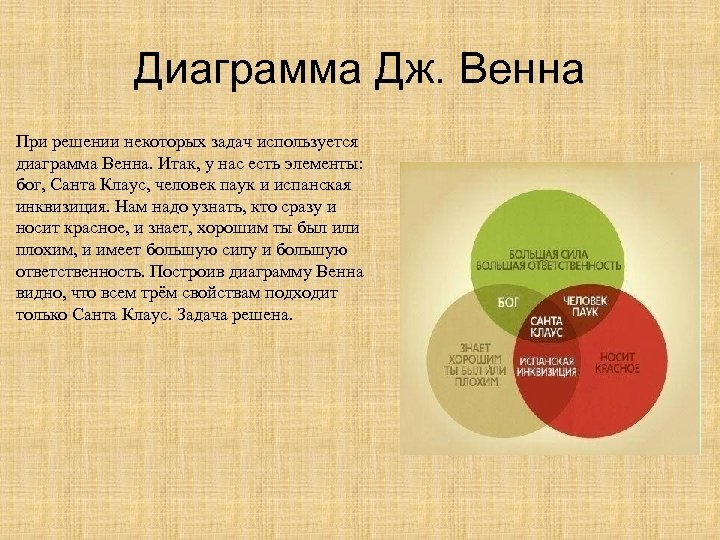 Диаграмма Дж. Венна

При решении некоторых задач используется диаграмма Венна. Итак, у нас есть элементы: бог, Санта Клаус, человек паук и испанская инквизиция. Нам надо узнать, кто сразу и носит красное, и знает, хорошим ты был или плохим, и имеет большую силу и большую ответственность. Построив диаграмму Венна видно, что всем трём свойствам подходит только Санта Клаус. Задача решена.

БОЛЬШАЯ СИЛА БОЛЬШАЯ ОТВЕТСТВЕННОСТЬ

БОГ

ЧЕЛОВЕК ПАУК

САНТА КЛАУС

ЗНАЕТ ХОРОШИМ ТЫ БЫЛ ИЛИ ПЛОХИМ

ИСПАНСКАЯ ИНКВИЗИЦИЯ

НОСИТ КРАСНОЕ